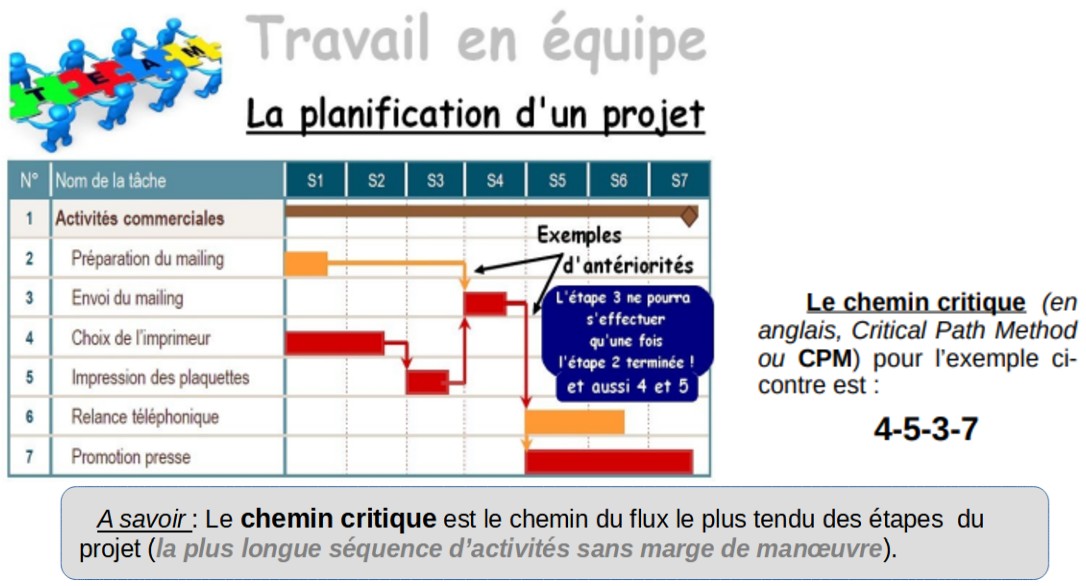 TEAM

Travail en équipe

La planification d'un projet

| N° | Nom de la tâche | S1 | S2 | S3 | S4 | S5 | S6 | S7 |
|---|---|---|---|---|---|---|---|---|
| 1 | Activités commerciales | | | | | | | |
| 2 | Préparation du mailing | | | | | | | |
| 3 | Envoi du mailing | | | | | | | |
| 4 | Choix de l'imprimeur | | | | | | | |
| 5 | Impression des plaquettes | | | | | | | |
| 6 | Relance téléphonique | | | | | | | |
| 7 | Promotion presse | | | | | | | |

Exemples d'antériorités

L'étape 3 ne pourra s'effectuer qu'une fois l'étape 2 terminée ! et aussi 4 et 5

Le chemin critique (en anglais, Critical Path Method ou CPM) pour l'exemple ci-contre est :

4-5-3-7

A savoir : Le chemin critique est le chemin du flux le plus tendu des étapes du projet (la plus longue séquence d'activités sans marge de manœuvre).